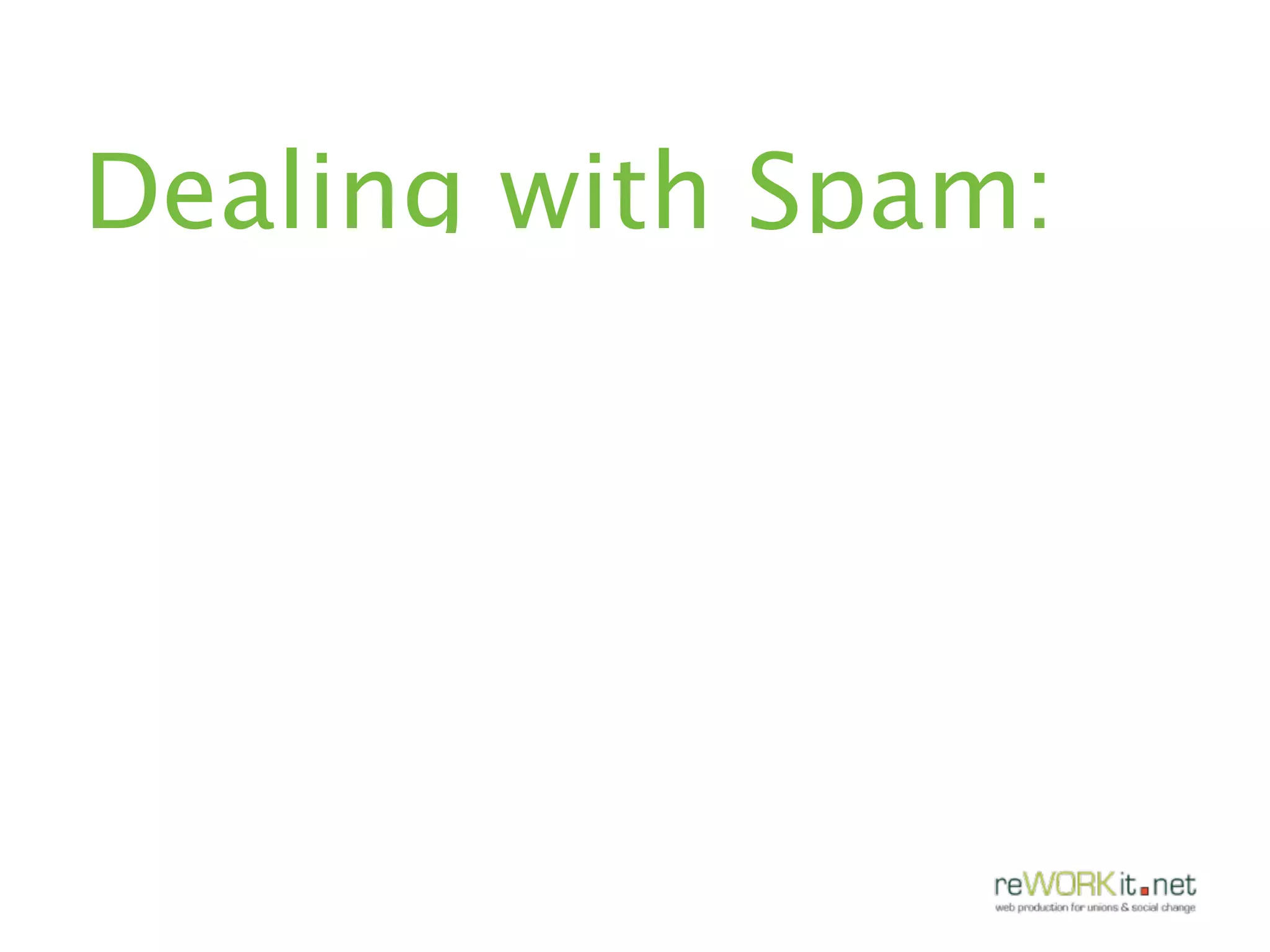 Dealing with Spam:

reWORKit.net
web production for unions & social change